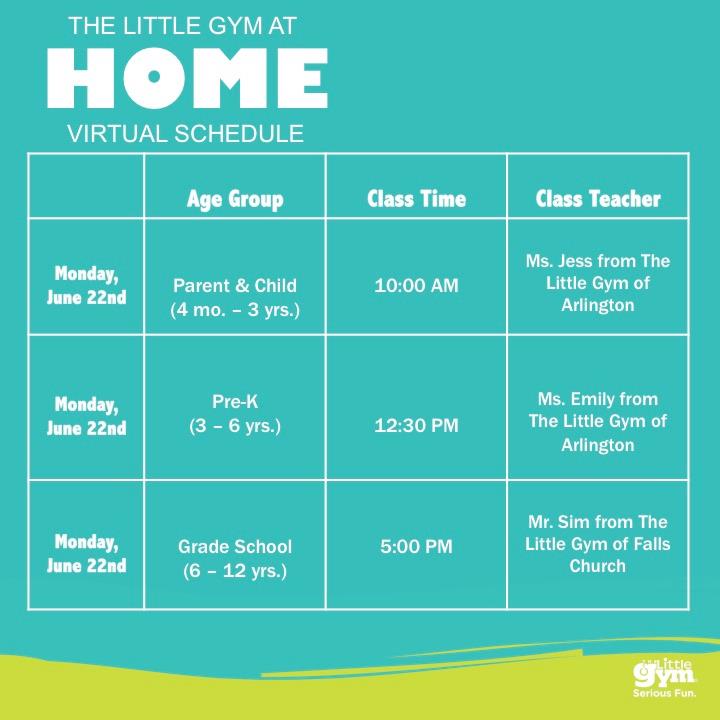 THE LITTLE GYM AT
HOME
VIRTUAL SCHEDULE

| | Age Group | Class Time | Class Teacher |
|---|---|---|---|
| Monday, June 22nd | Parent & Child (4 mo. – 3 yrs.) | 10:00 AM | Ms. Jess from The Little Gym of Arlington |
| Monday, June 22nd | Pre-K (3 – 6 yrs.) | 12:30 PM | Ms. Emily from The Little Gym of Arlington |
| Monday, June 22nd | Grade School (6 – 12 yrs.) | 5:00 PM | Mr. Sim from The Little Gym of Falls Church |

The Little Gym
Serious Fun.